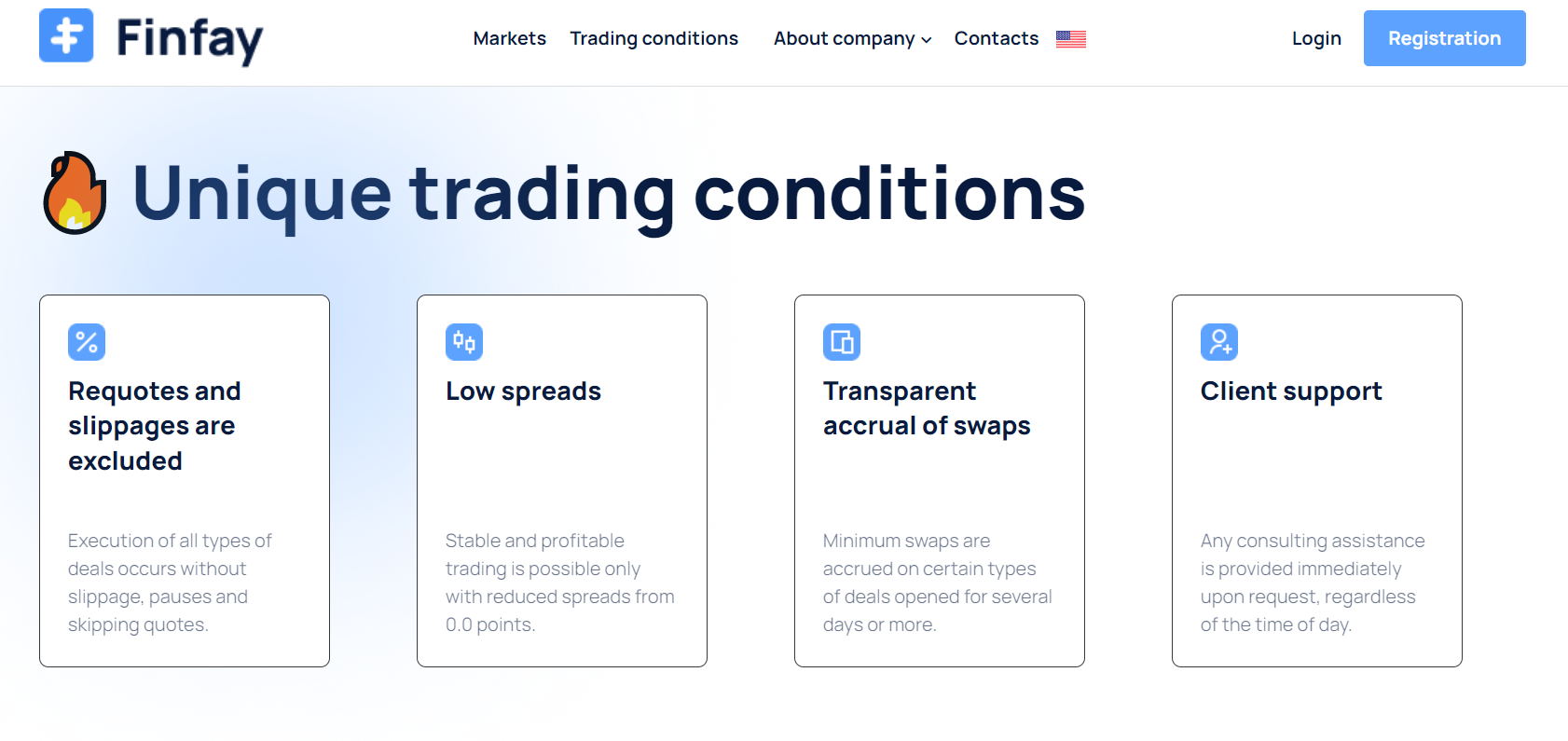 Finfay

Markets Trading conditions About company Contacts

Login Registration

Unique trading conditions

Requotes and slippages are excluded

Execution of all types of deals occurs without slippage, pauses and skipping quotes.

Low spreads

Stable and profitable trading is possible only with reduced spreads from 0.0 points.

Transparent accrual of swaps

Minimum swaps are accrued on certain types of deals opened for several days or more.

Client support

Any consulting assistance is provided immediately upon request, regardless of the time of day.